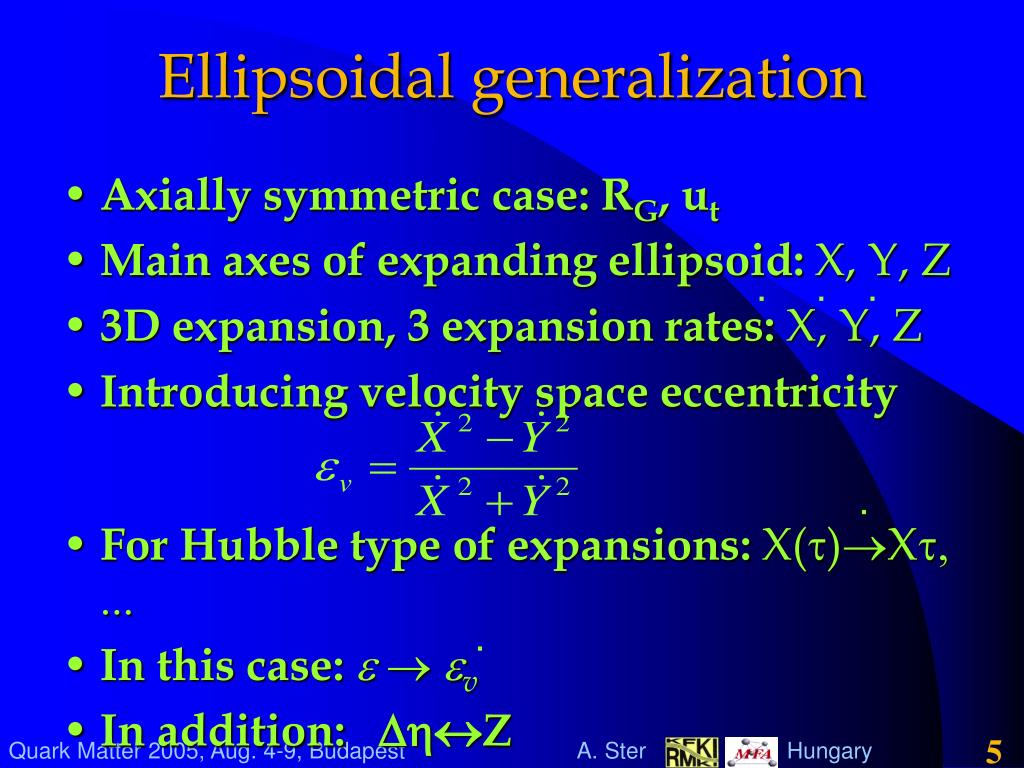 Ellipsoidal generalization

• Axially symmetric case: $R_G$, $u_t$
• Main axes of expanding ellipsoid: X, Y, Z
• 3D expansion, 3 expansion rates: $\dot{X}$, $\dot{Y}$, $\dot{Z}$
• Introducing velocity space eccentricity

$\varepsilon_v = \frac{\dot{X}^2 - \dot{Y}^2}{\dot{X}^2 + \dot{Y}^2}$

• For Hubble type of expansions: $X(\tau) \rightarrow \dot{X}\tau$, ...
• In this case: $\varepsilon \rightarrow \varepsilon_v$
• In addition: $\Delta\eta \leftrightarrow Z$

Quark Matter 2005, Aug. 4-9, Budapest A. Ster KFKI RMKI MFA Hungary 5